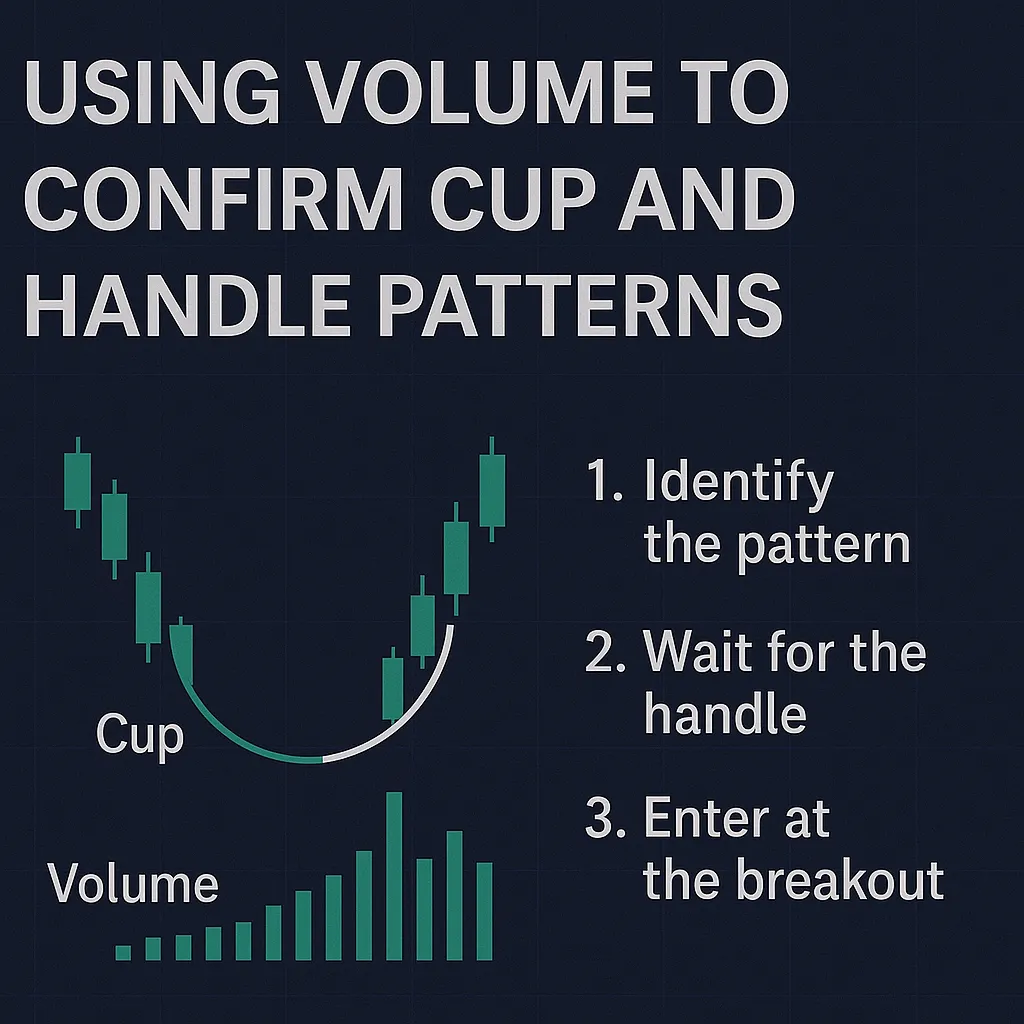 USING VOLUME TO CONFIRM CUP AND HANDLE PATTERNS

Cup

Volume

1. Identify the pattern

2. Wait for the handle

3. Enter at the breakout